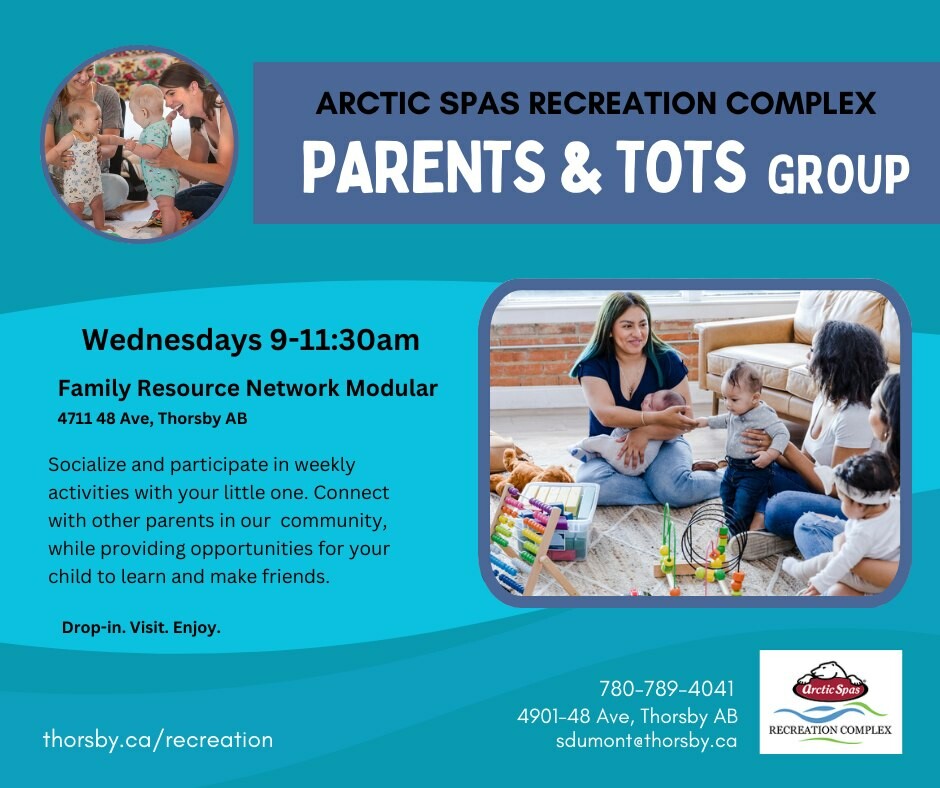 ARCTIC SPAS RECREATION COMPLEX
PARENTS & TOTS GROUP

Wednesdays 9-11:30am

Family Resource Network Modular
4711 48 Ave, Thorsby AB

Socialize and participate in weekly activities with your little one. Connect with other parents in our community, while providing opportunities for your child to learn and make friends.

Drop-in. Visit. Enjoy.

thorsby.ca/recreation

780-789-4041
4901-48 Ave, Thorsby AB
sdumont@thorsby.ca

Arctic Spas
RECREATION COMPLEX